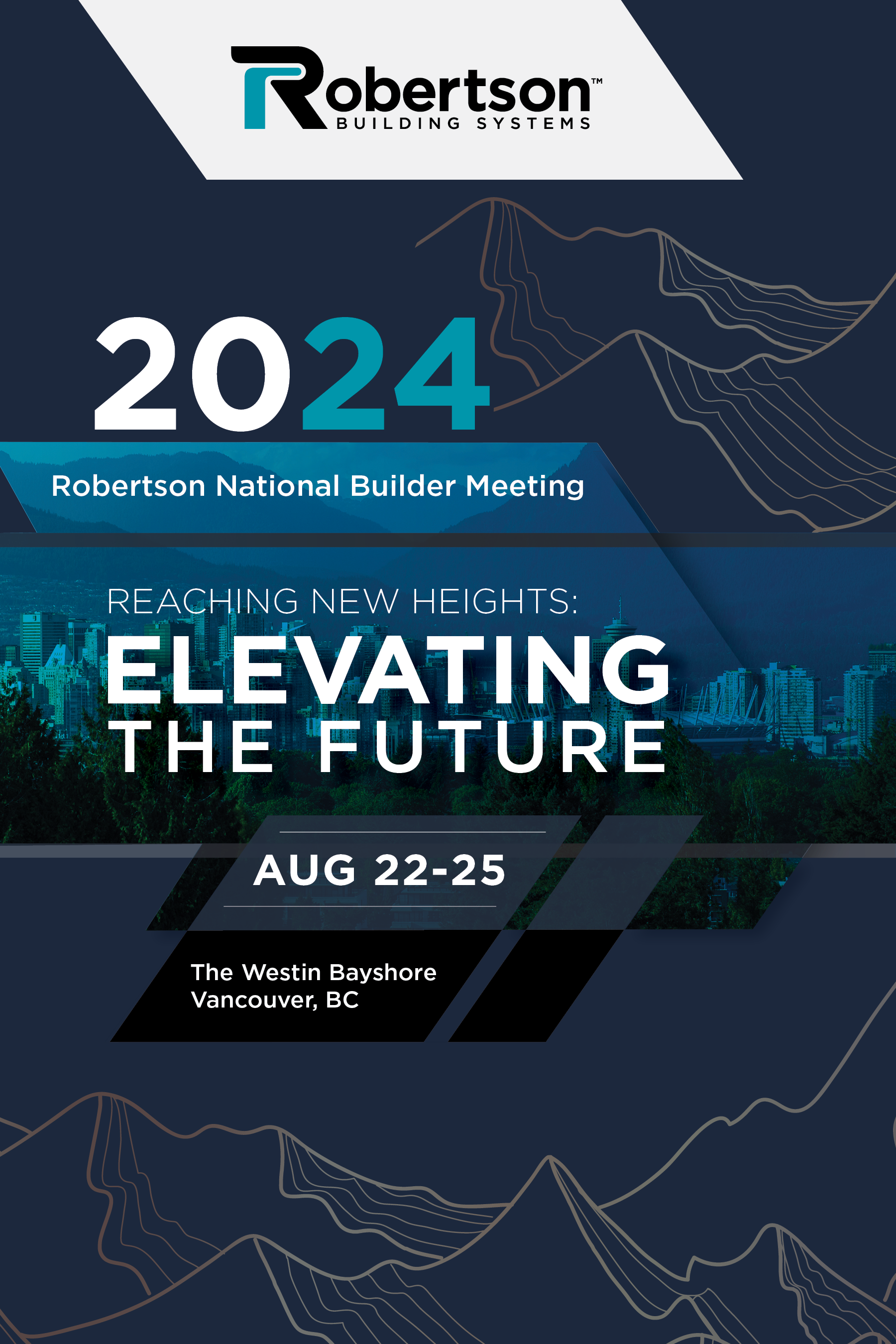 Robertson™
BUILDING SYSTEMS

2024

Robertson National Builder Meeting

REACHING NEW HEIGHTS:
ELEVATING
THE FUTURE

AUG 22-25

The Westin Bayshore
Vancouver, BC